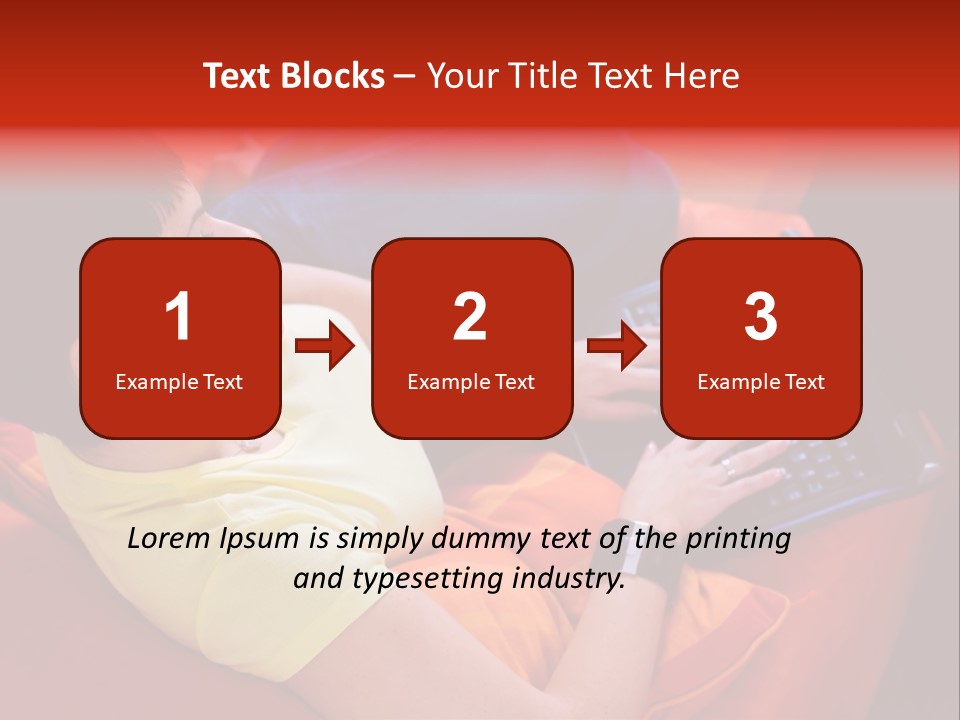 Text Blocks – Your Title Text Here

1
Example Text

2
Example Text

3
Example Text

Lorem Ipsum is simply dummy text of the printing and typesetting industry.